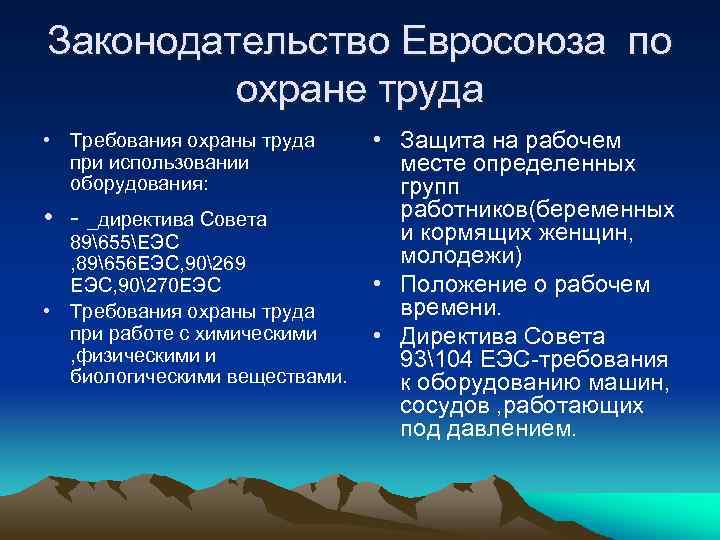 Законодательство Евросоюза по охране труда

• Требования охраны труда при использовании оборудования:

• - _директива Совета 89\655\ЕЭС ,89\656ЕЭС,90\269 ЕЭС,90\270ЕЭС

• Требования охраны труда при работе с химическими ,физическими и биологическими веществами.

• Защита на рабочем месте определенных групп работников(беременных и кормящих женщин, молодежи)

• Положение о рабочем времени.

• Директива Совета 93\104 ЕЭС-требования к оборудованию машин, сосудов ,работающих под давлением.